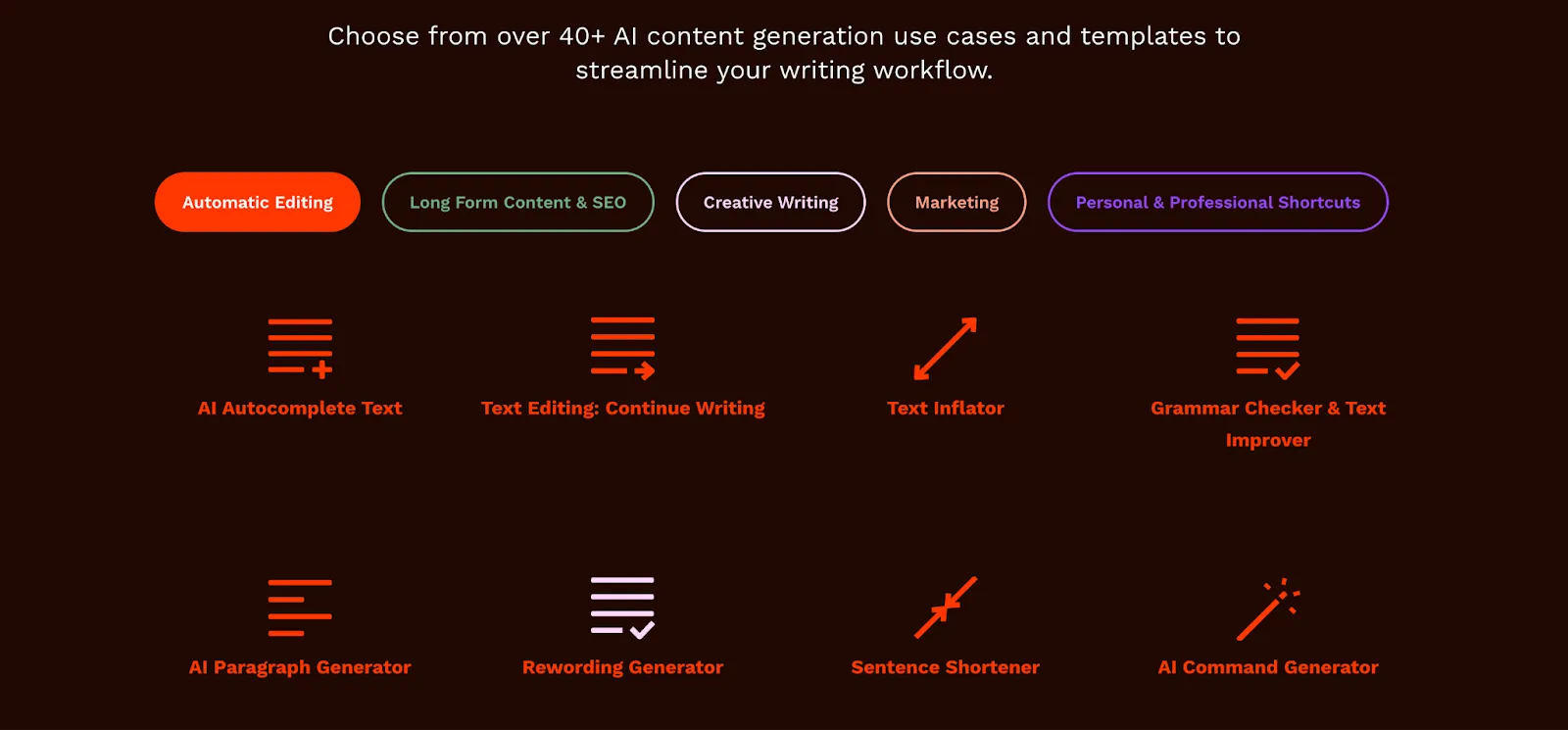 Choose from over 40+ AI content generation use cases and templates to streamline your writing workflow.

Automatic Editing

Long Form Content & SEO

Creative Writing

Marketing

Personal & Professional Shortcuts

AI Autocomplete Text

Text Editing: Continue Writing

Text Inflator

Grammar Checker & Text Improver

AI Paragraph Generator

Rewording Generator

Sentence Shortener

AI Command Generator